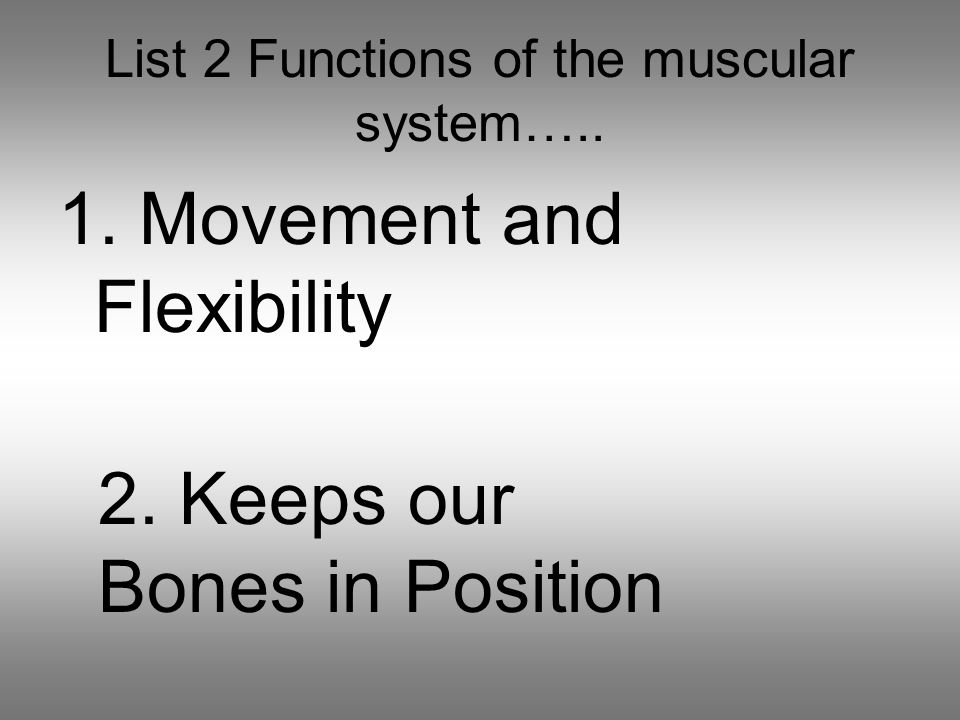 List 2 Functions of the muscular system…..

1. Movement and Flexibility

2. Keeps our Bones in Position